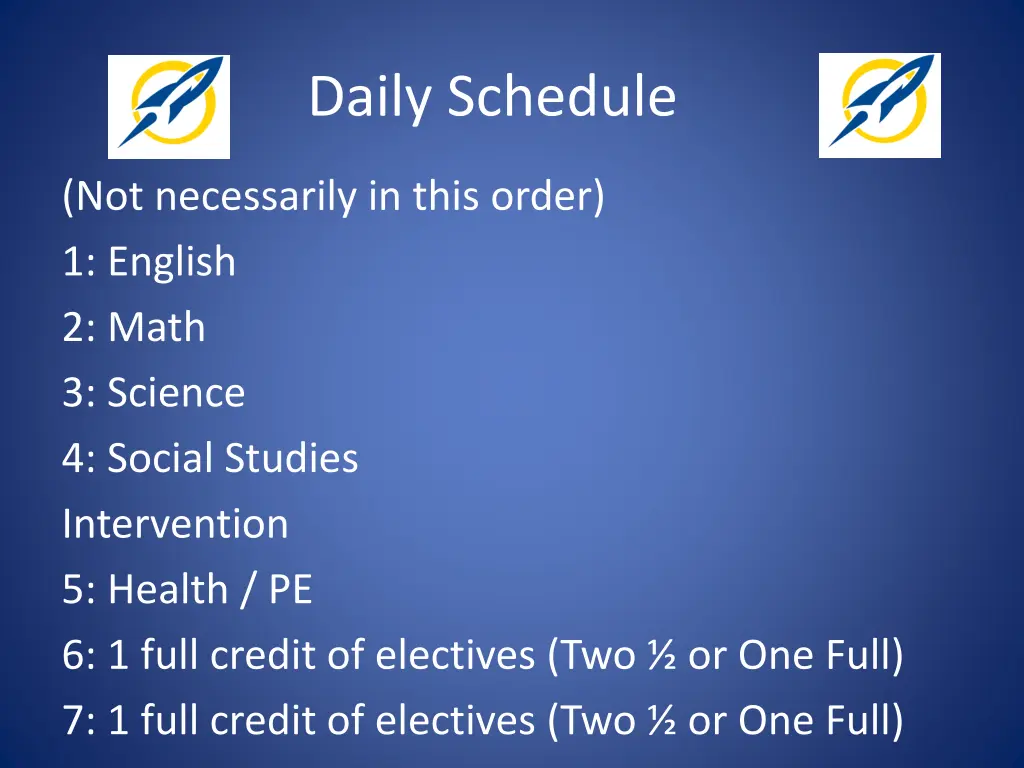 Daily Schedule

(Not necessarily in this order)

1: English

2: Math

3: Science

4: Social Studies

Intervention

5: Health / PE

6: 1 full credit of electives (Two ½ or One Full)

7: 1 full credit of electives (Two ½ or One Full)